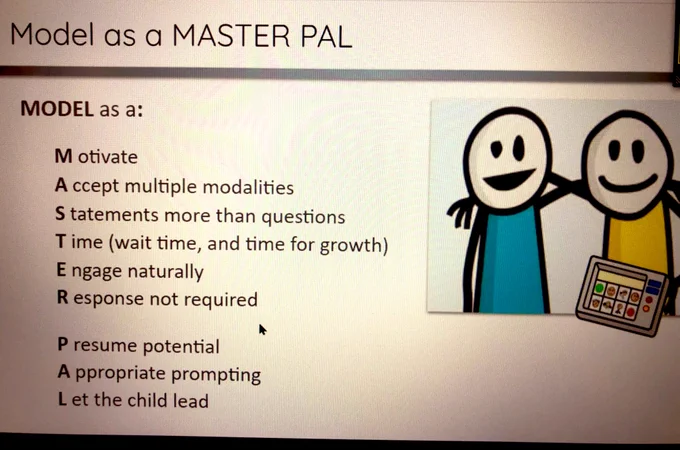 Model as a MASTER PAL

MODEL as a:

M otivate
A ccept multiple modalities
S tatements more than questions
T ime (wait time, and time for growth)
E ngage naturally
R esponse not required

P resume potential
A ppropriate prompting
L et the child lead